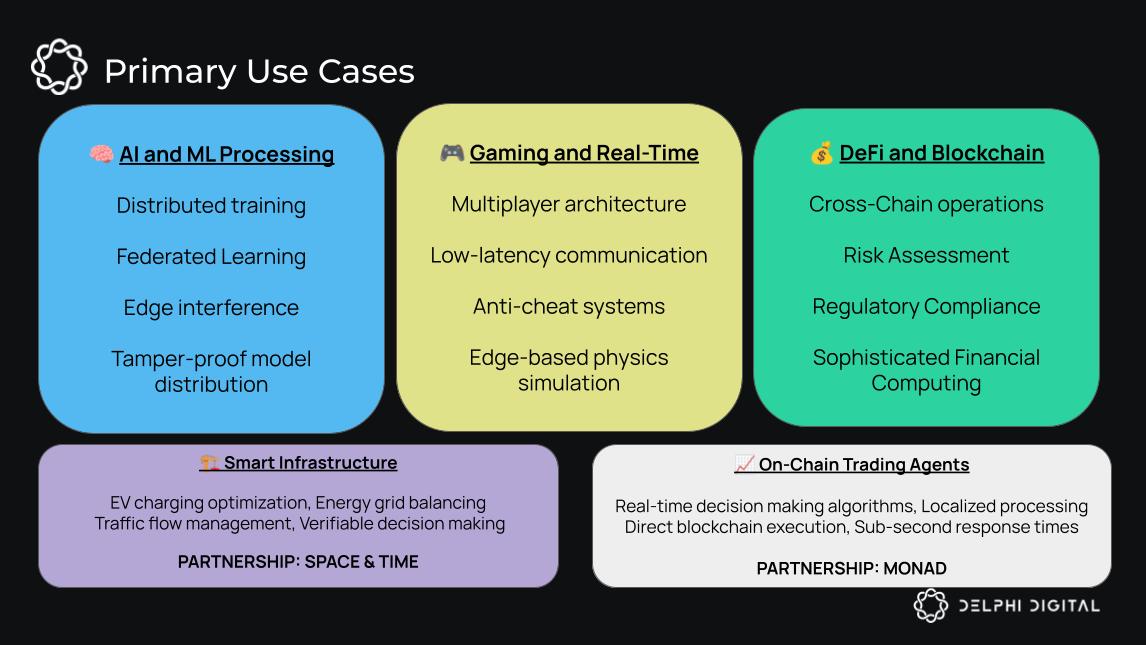 Primary Use Cases

🧠 AI and ML Processing

Distributed training

Federated Learning

Edge interference

Tamper-proof model distribution

🎮 Gaming and Real-Time

Multiplayer architecture

Low-latency communication

Anti-cheat systems

Edge-based physics simulation

💰 DeFi and Blockchain

Cross-Chain operations

Risk Assessment

Regulatory Compliance

Sophisticated Financial Computing

🏗️ Smart Infrastructure

EV charging optimization, Energy grid balancing
Traffic flow management, Verifiable decision making

PARTNERSHIP: SPACE & TIME

📈 On-Chain Trading Agents

Real-time decision making algorithms, Localized processing
Direct blockchain execution, Sub-second response times

PARTNERSHIP: MONAD

DELPHI DIGITAL